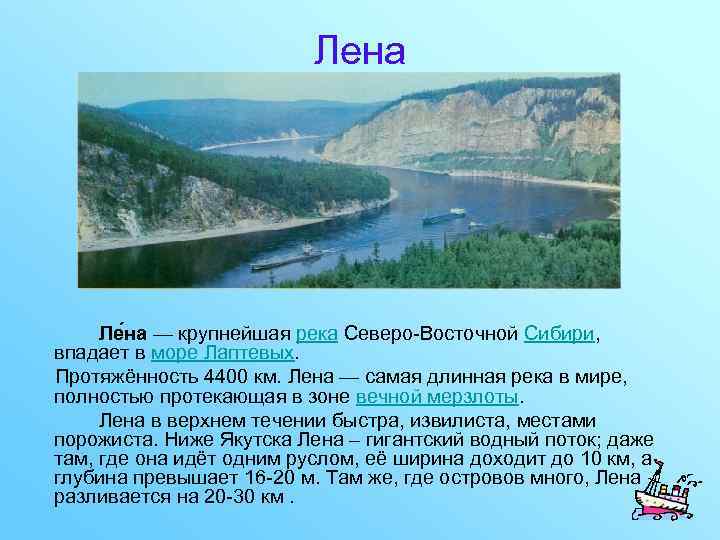 Лена

Ле́на — крупнейшая река Северо-Восточной Сибири, впадает в море Лаптевых.

Протяжённость 4400 км. Лена — самая длинная река в мире, полностью протекающая в зоне вечной мерзлоты.

Лена в верхнем течении быстра, извилиста, местами порожиста. Ниже Якутска Лена – гигантский водный поток; даже там, где она идёт одним руслом, её ширина доходит до 10 км, а глубина превышает 16-20 м. Там же, где островов много, Лена разливается на 20-30 км .